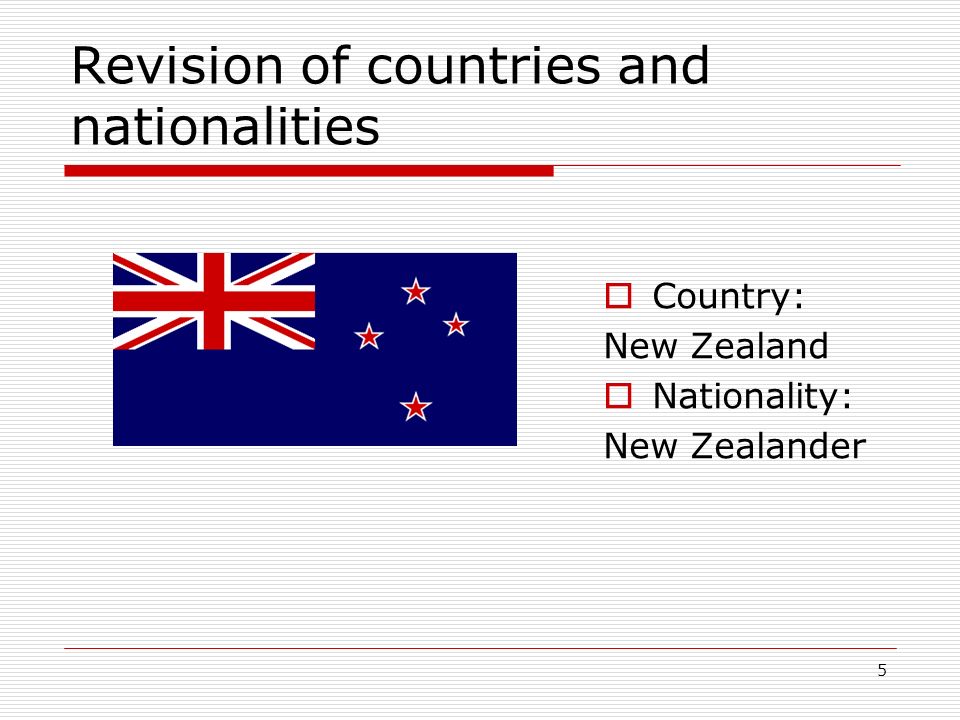 Revision of countries and nationalities

Country:
New Zealand
Nationality:
New Zealander

5